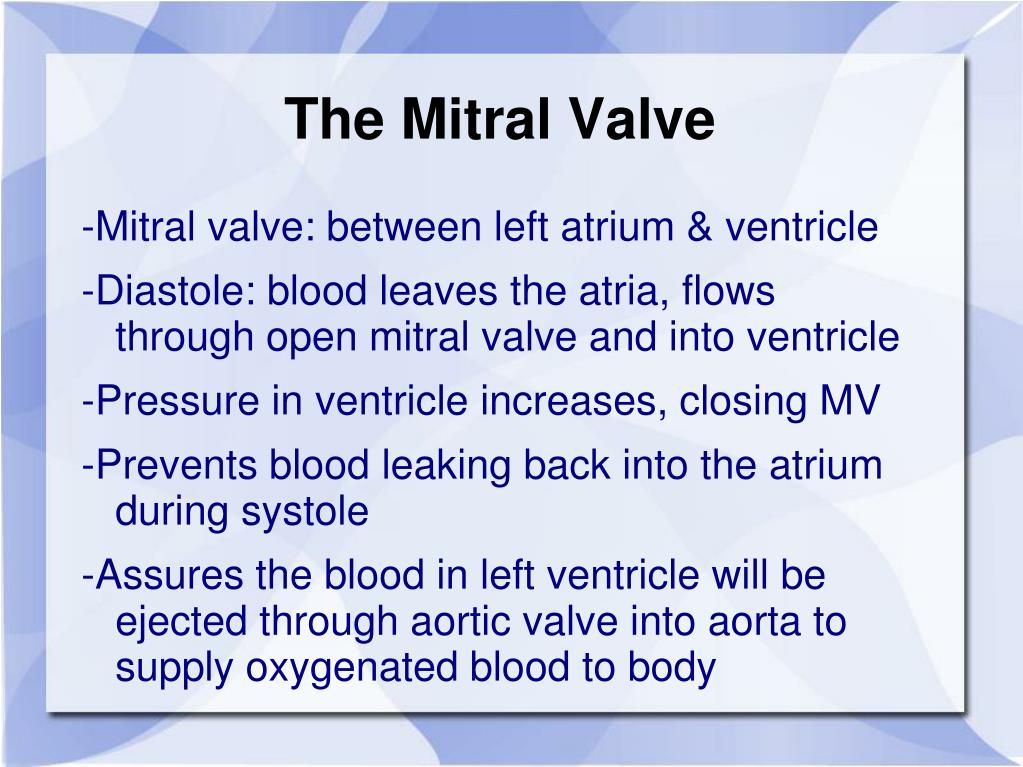 The Mitral Valve

-Mitral valve: between left atrium & ventricle

-Diastole: blood leaves the atria, flows through open mitral valve and into ventricle

-Pressure in ventricle increases, closing MV

-Prevents blood leaking back into the atrium during systole

-Assures the blood in left ventricle will be ejected through aortic valve into aorta to supply oxygenated blood to body